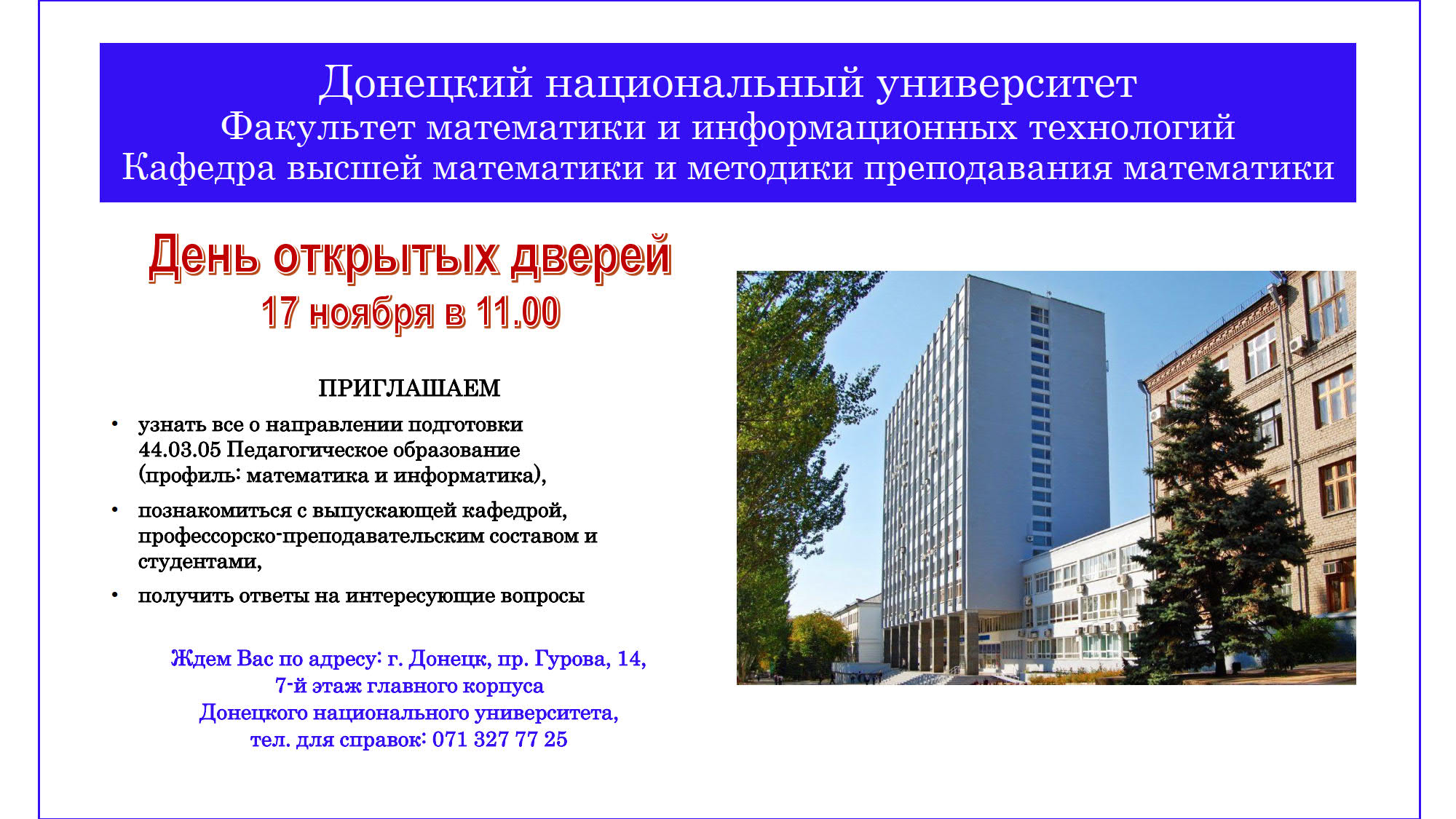 Донецкий национальный университет
Факультет математики и информационных технологий
Кафедра высшей математики и методики преподавания математики

День открытых дверей
17 ноября в 11.00

ПРИГЛАШАЕМ

• узнать все о направлении подготовки 44.03.05 Педагогическое образование (профиль: математика и информатика),
• познакомиться с выпускающей кафедрой, профессорско-преподавательским составом и студентами,
• получить ответы на интересующие вопросы

Ждем Вас по адресу: г. Донецк, пр. Гурова, 14,
7-й этаж главного корпуса
Донецкого национального университета,
тел. для справок: 071 327 77 25